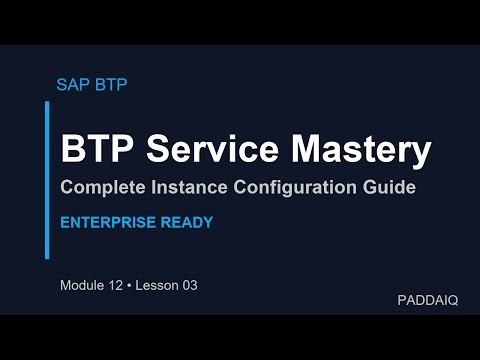 SAP BTP

BTP Service Mastery

Complete Instance Configuration Guide

ENTERPRISE READY

Module 12 • Lesson 03

PADDAIQ